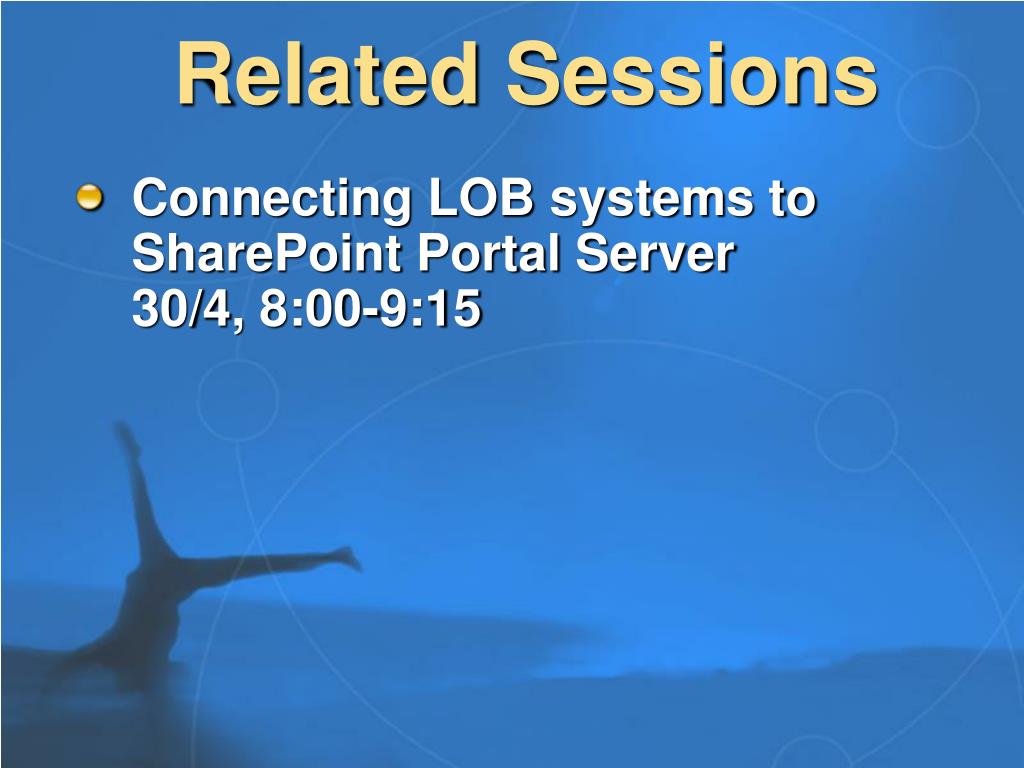 Related Sessions

Connecting LOB systems to SharePoint Portal Server
30/4, 8:00-9:15